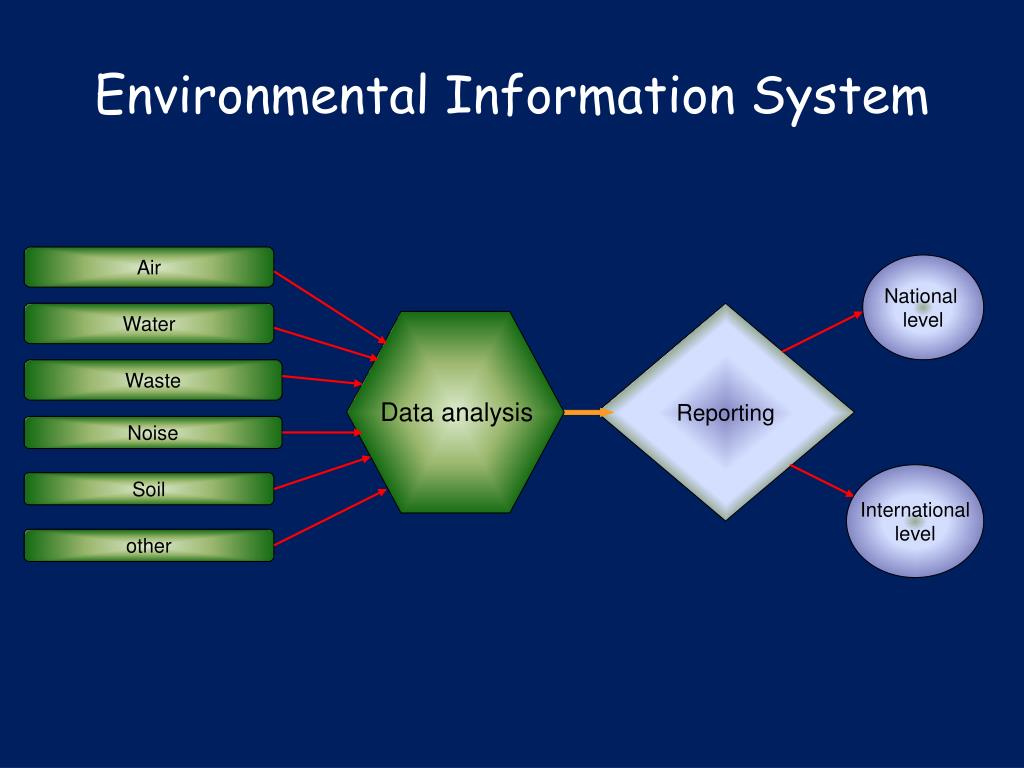 Environmental Information System

Air

Water

Waste

Noise

Soil

other

Data analysis

Reporting

National level

International level